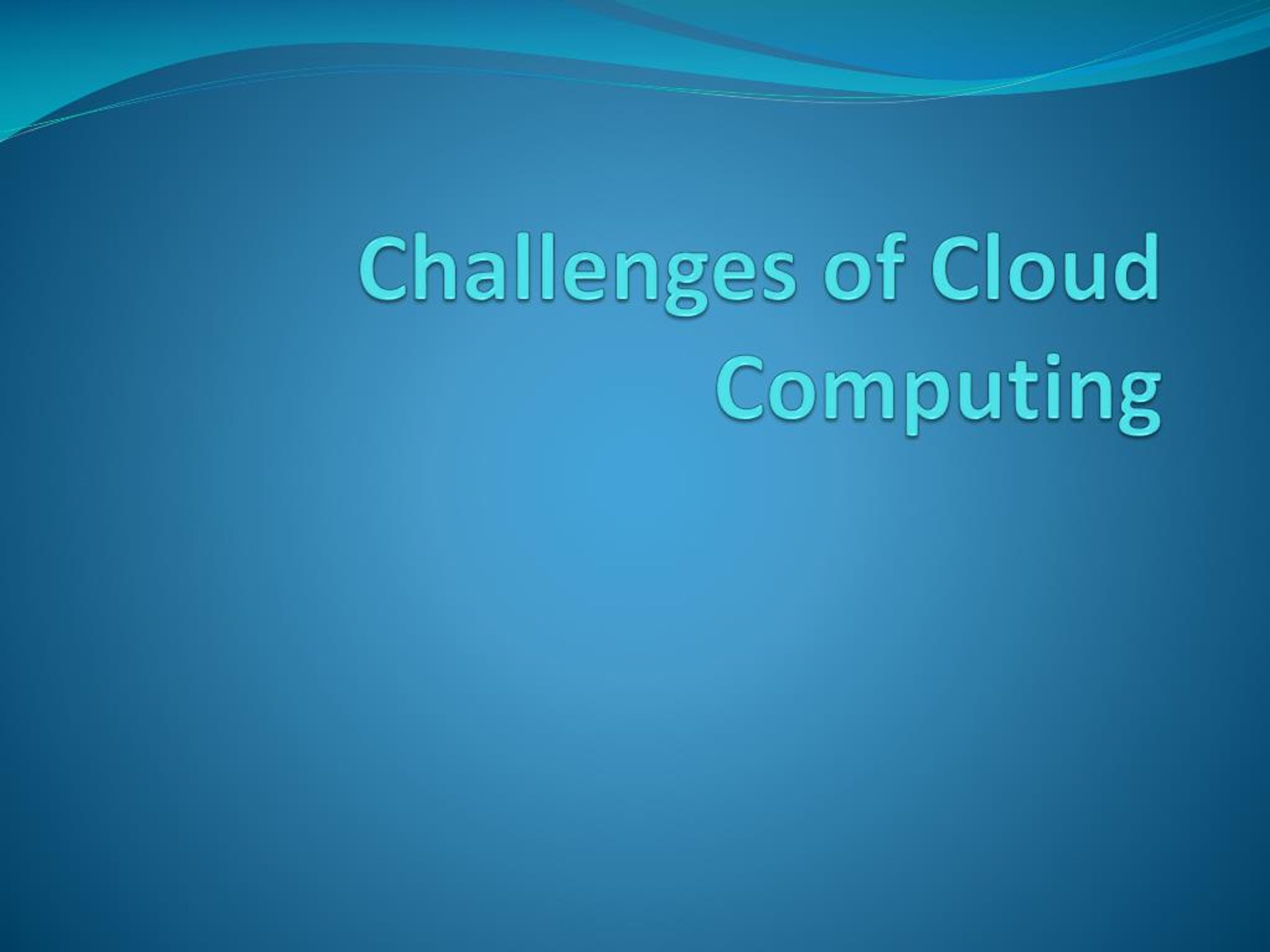 Challenges of Cloud Computing